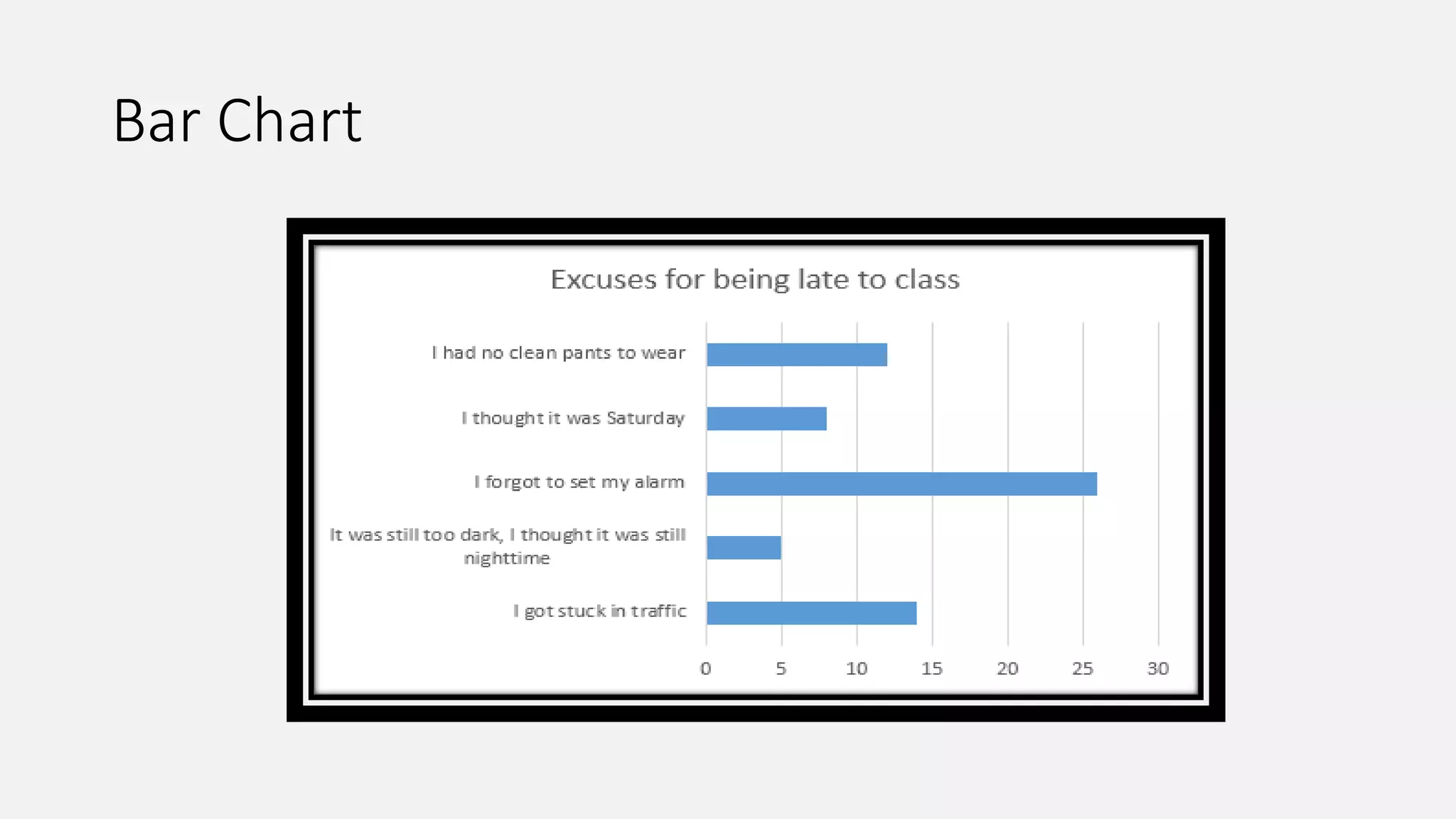 Bar Chart

Excuses for being late to class

I had no clean pants to wear

I thought it was Saturday

I forgot to set my alarm

It was still too dark, I thought it was still nighttime

I got stuck in traffic

0 5 10 15 20 25 30